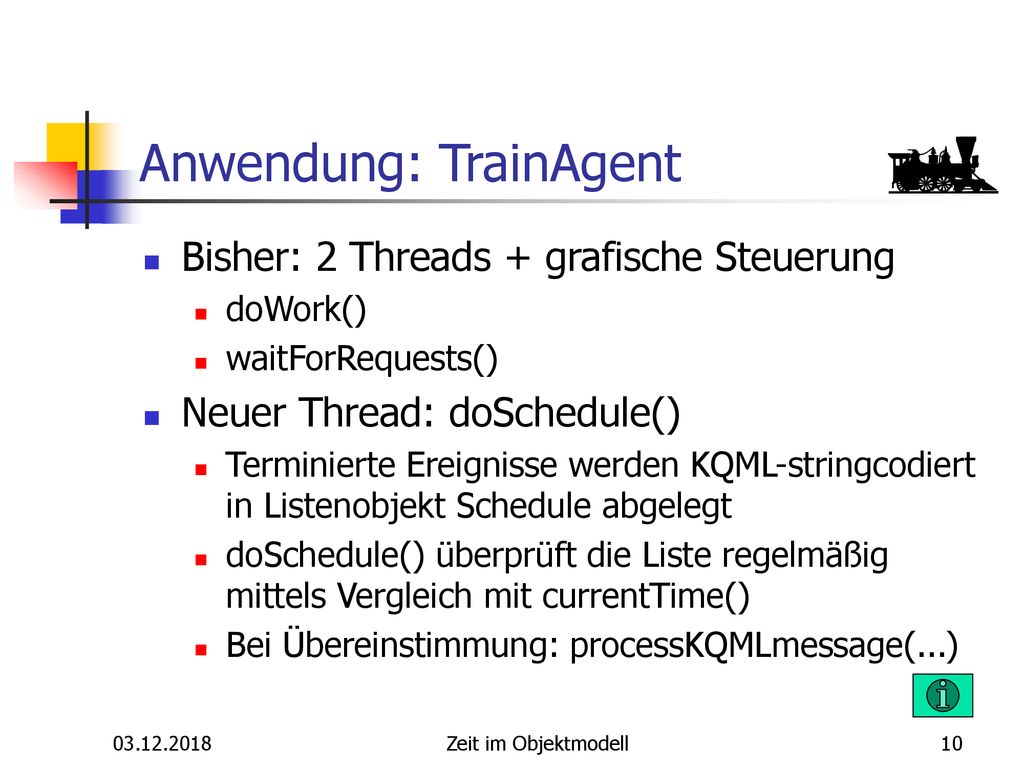 Anwendung: TrainAgent

Bisher: 2 Threads + grafische Steuerung

doWork()

waitForRequests()

Neuer Thread: doSchedule()

Terminierte Ereignisse werden KQML-stringcodiert in Listenobjekt Schedule abgelegt

doSchedule() überprüft die Liste regelmäßig mittels Vergleich mit currentTime()

Bei Übereinstimmung: processKQMLmessage(...)

03.12.2018

Zeit im Objektmodell

10